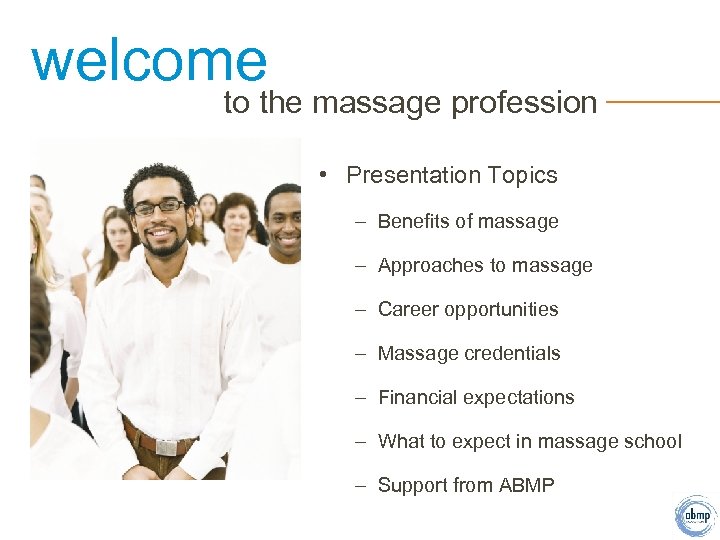 welcome

to the massage profession

• Presentation Topics

– Benefits of massage

– Approaches to massage

– Career opportunities

– Massage credentials

– Financial expectations

– What to expect in massage school

– Support from ABMP

abmp